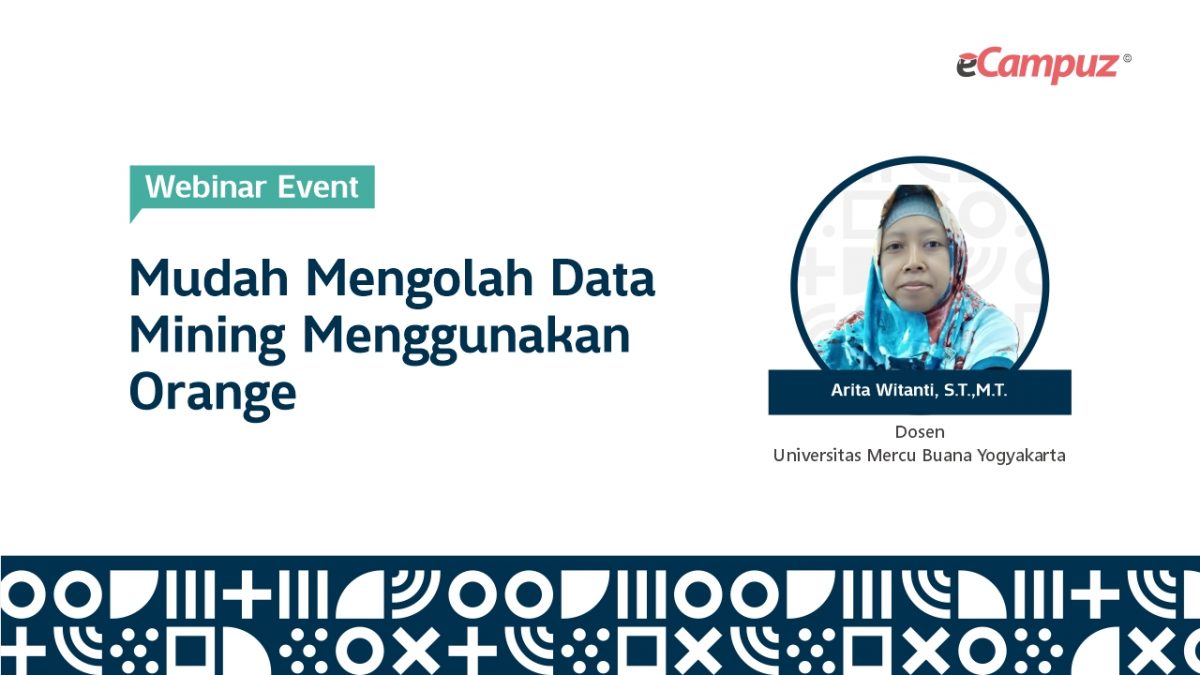 eCampuz ©

Webinar Event

Mudah Mengolah Data Mining Menggunakan Orange

Arita Witanti, S.T.,M.T.

Dosen
Universitas Mercu Buana Yogyakarta